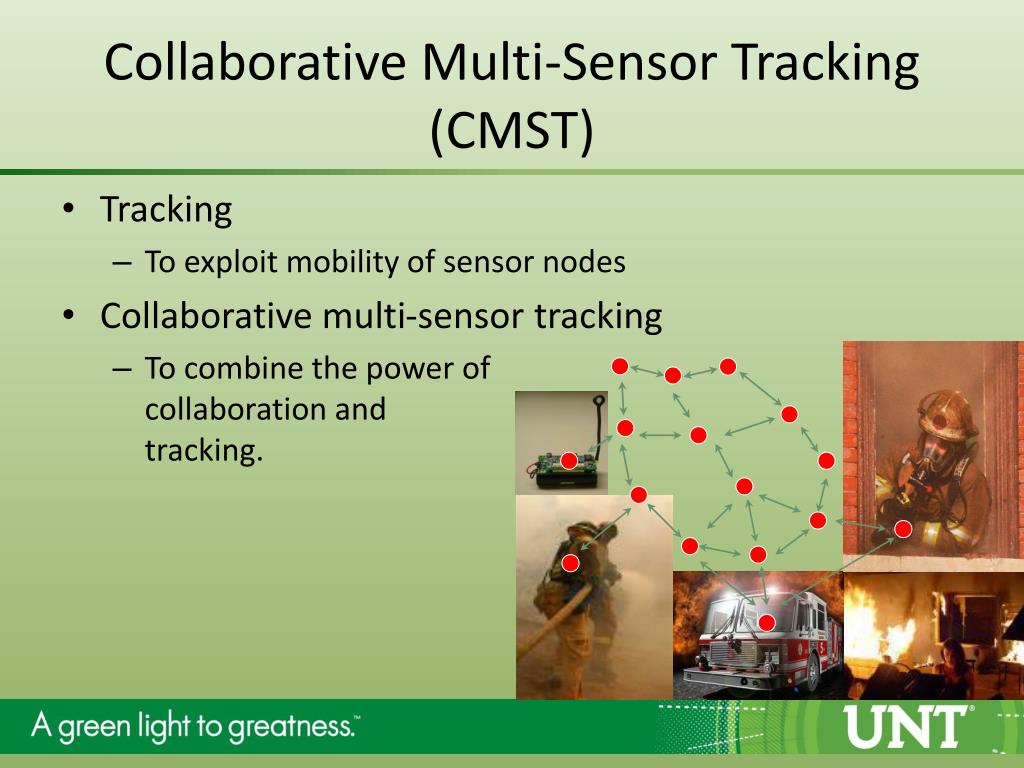 Collaborative Multi-Sensor Tracking (CMST)

• Tracking
– To exploit mobility of sensor nodes

• Collaborative multi-sensor tracking
– To combine the power of collaboration and tracking.

A green light to greatness.™

UNT